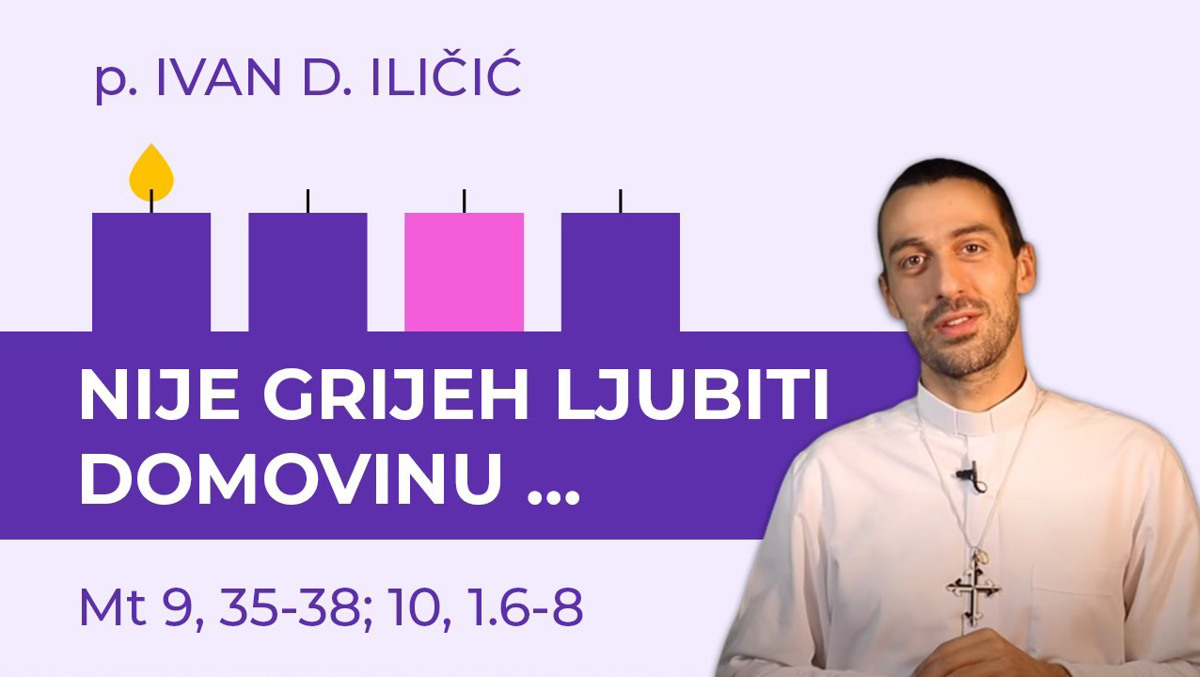 p. IVAN D. ILIČIĆ

NIJE GRIJEH LJUBITI DOMOVINU ...

Mt 9, 35-38; 10, 1.6-8